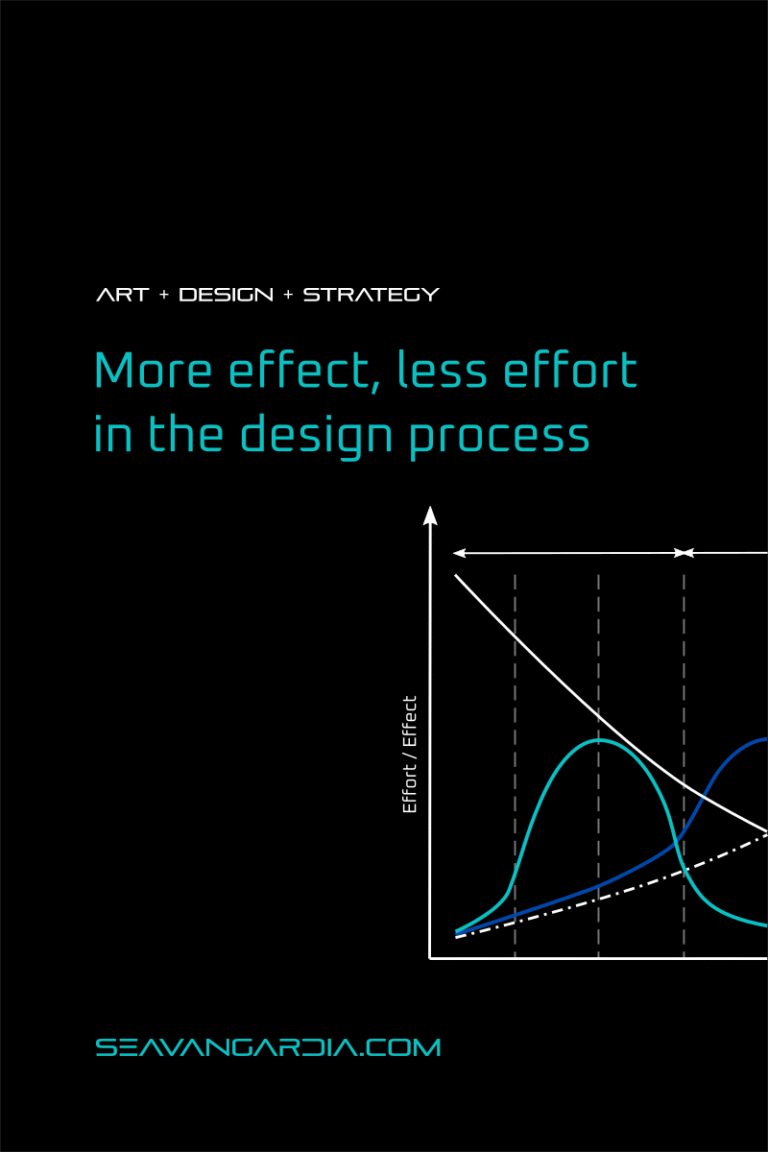 ART + DESIGN + STRATEGY

More effect, less effort in the design process

Effort / Effect

SEAVANGARDIA.COM